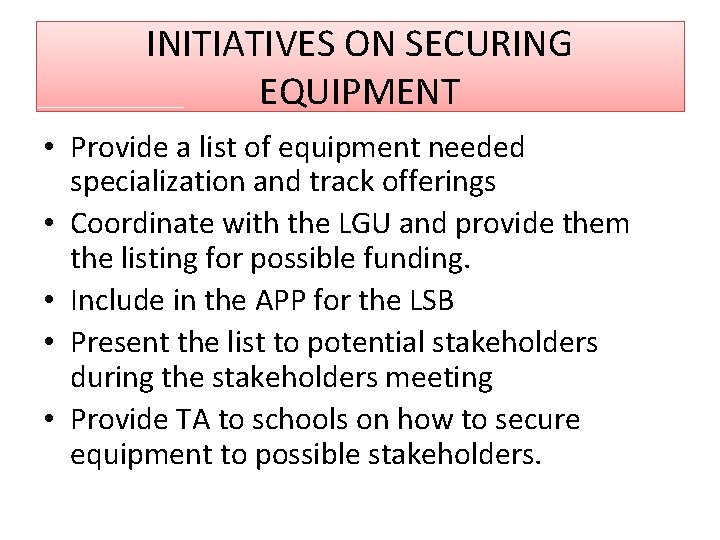 INITIATIVES ON SECURING EQUIPMENT

• Provide a list of equipment needed specialization and track offerings
• Coordinate with the LGU and provide them the listing for possible funding.
• Include in the APP for the LSB
• Present the list to potential stakeholders during the stakeholders meeting
• Provide TA to schools on how to secure equipment to possible stakeholders.